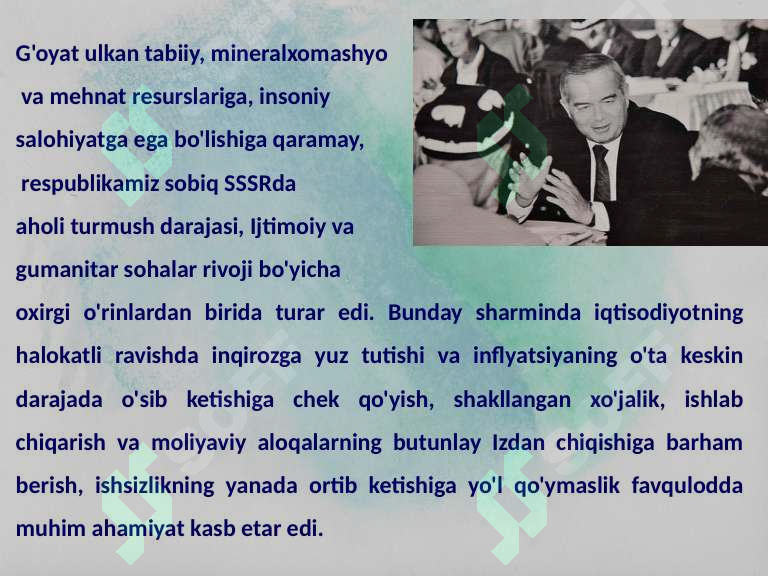 G'oyat ulkan tabiiy, mineralxomashyo va mehnat resurslariga, insoniy salohiyatga ega bo'lishiga qaramay, respublikamiz sobiq SSSRda aholi turmush darajasi, Ijtimoiy va gumanitar sohalar rivoji bo'yicha oxirgi o'rinlardan birida turar edi. Bunday sharminda iqtisodiyotning halokatli ravishda inqirozga yuz tutishi va inflyatsiyaning o'ta keskin darajada o'sib ketishiga chek qo'yish, shakllangan xo'jalik, ishlab chiqarish va moliyaviy aloqalarning butunlay Izdan chiqishiga barham berish, ishsizlikning yanada ortib ketishiga yo'l qo'ymaslik favqulodda muhim ahamiyat kasb etar edi.